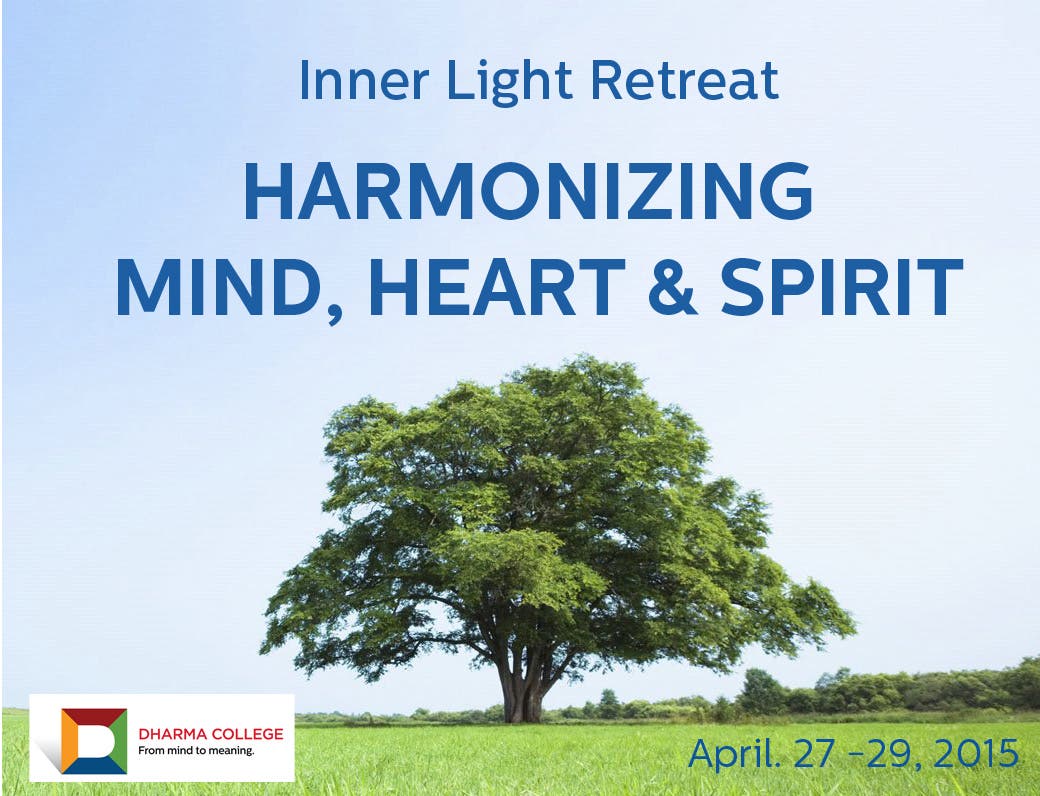 Inner Light Retreat

HARMONIZING MIND, HEART & SPIRIT

DHARMA COLLEGE
From mind to meaning.

April. 27 -29, 2015